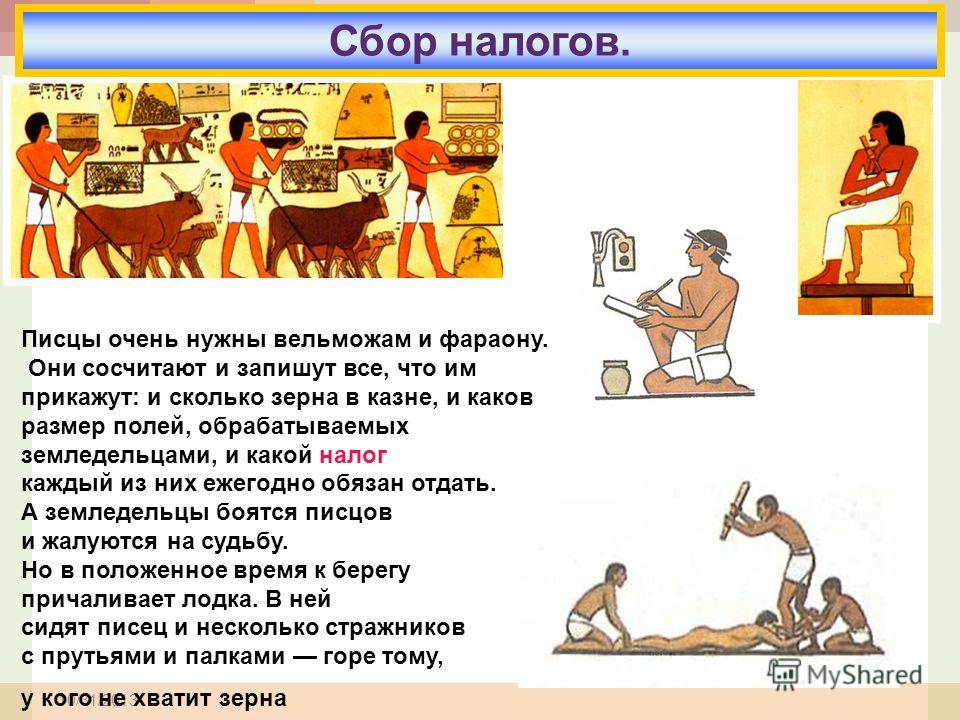 Сбор налогов.

Писцы очень нужны вельможам и фараону. Они сосчитают и запишут все, что им прикажут: и сколько зерна в казне, и каков размер полей, обрабатываемых земледельцами, и какой налог каждый из них ежегодно обязан отдать. А земледельцы боятся писцов и жалуются на судьбу. Но в положенное время к берегу причаливает лодка. В ней сидят писец и несколько стражников с прутьями и палками — горе тому, у кого не хватит зерна

MyShared